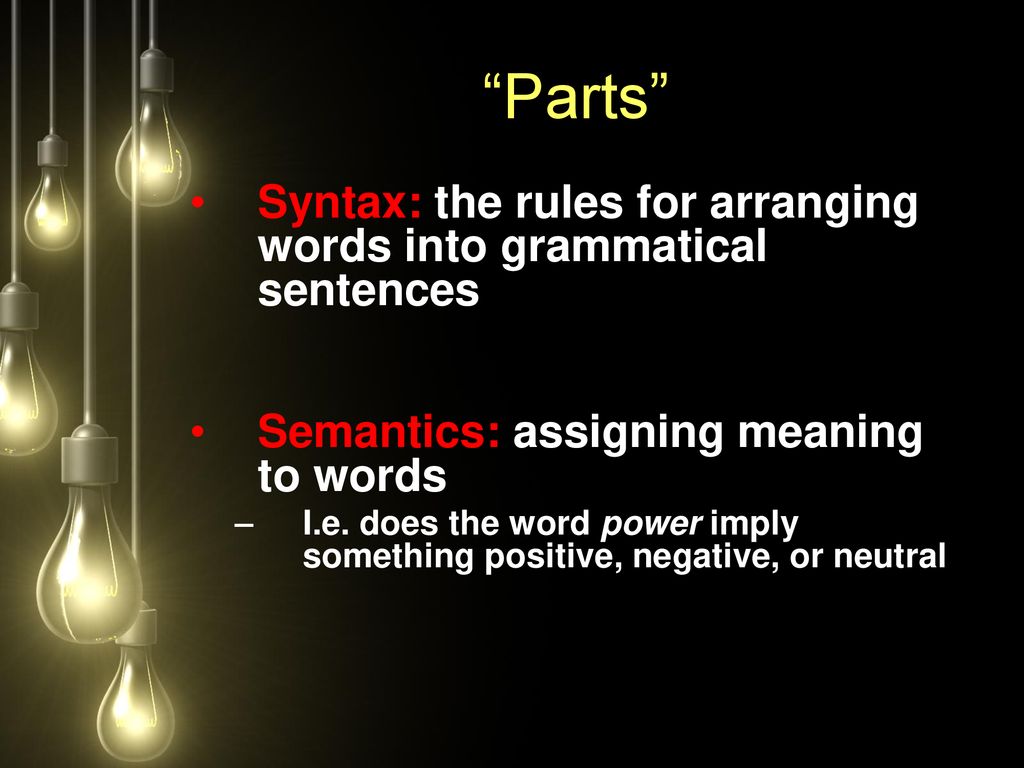 “Parts”

• Syntax: the rules for arranging words into grammatical sentences

• Semantics: assigning meaning to words

– I.e. does the word power imply something positive, negative, or neutral